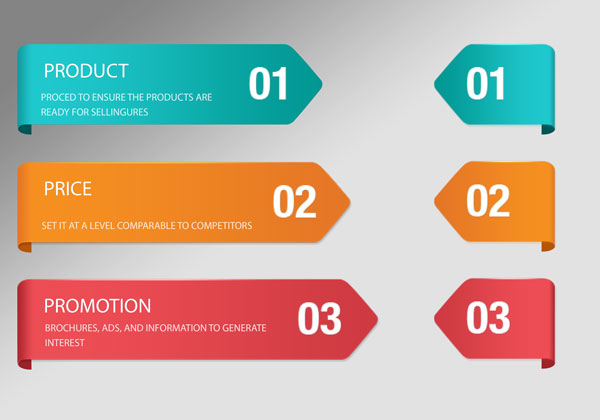 PRODUCT

PROCED TO ENSURE THE PRODUCTS ARE READY FOR SELLINGURES

01

01

PRICE

SET IT AT A LEVEL COMPARABLE TO COMPETITORS

02

02

PROMOTION

BROCHURES, ADS, AND INFORMATION TO GENERATE INTEREST

03

03